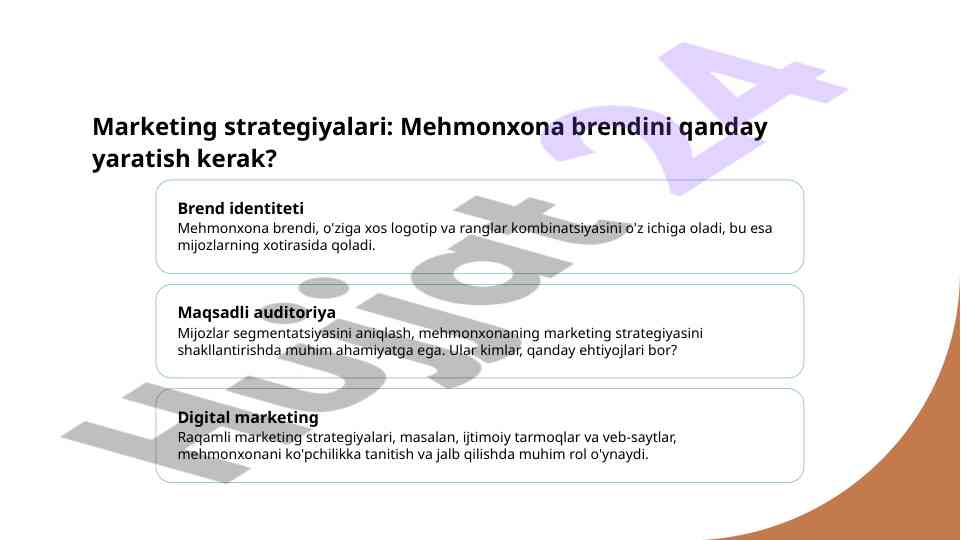 Marketing strategiyalari: Mehmonxona brendini qanday yaratish kerak?

Brend identiteti
Mehmonxona brendi, o'ziga xos logotip va ranglar kombinatsiyasini o'z ichiga oladi, bu esa mijozlarning xotirasida qoladi.

Maqsadli auditoriya
Mijozlar segmentatsiyasini aniqlash, mehmonxonaning marketing strategiyasini shakllantirishda muhim ahamiyatga ega. Ular kimlar, qanday ehtiyojlari bor?

Digital marketing
Raqamli marketing strategiyalari, masalan, ijtimoiy tarmoqlar va veb-saytlar, mehmonxonani ko'pchilikka tanitish va jalb qilishda muhim rol o'ynaydi.

Hujjat 24